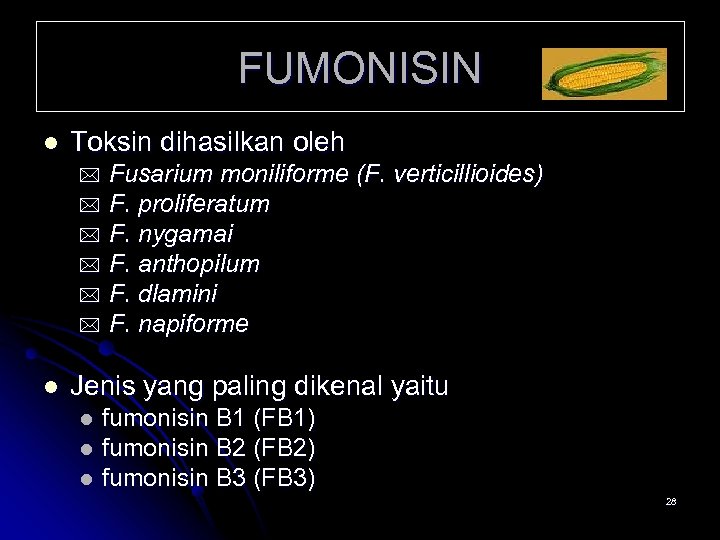 FUMONISIN

- Toksin dihasilkan oleh
  - Fusarium moniliforme (F. verticillioides)
  - F. proliferatum
  - F. nygamai
  - F. anthopilum
  - F. dlamini
  - F. napiforme

- Jenis yang paling dikenal yaitu
  - fumonisin B1 (FB1)
  - fumonisin B2 (FB2)
  - fumonisin B3 (FB3)

28